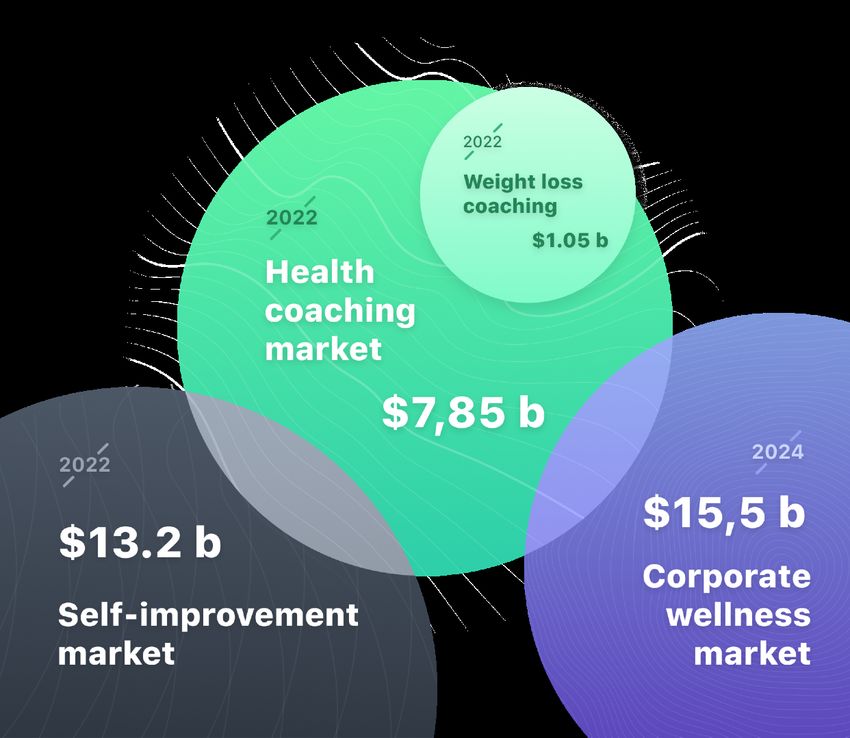 2022

Weight loss coaching

$1.05 b

2022

Health coaching market

$7,85 b

2022

$13.2 b

Self-improvement market

2024

$15,5 b

Corporate wellness market